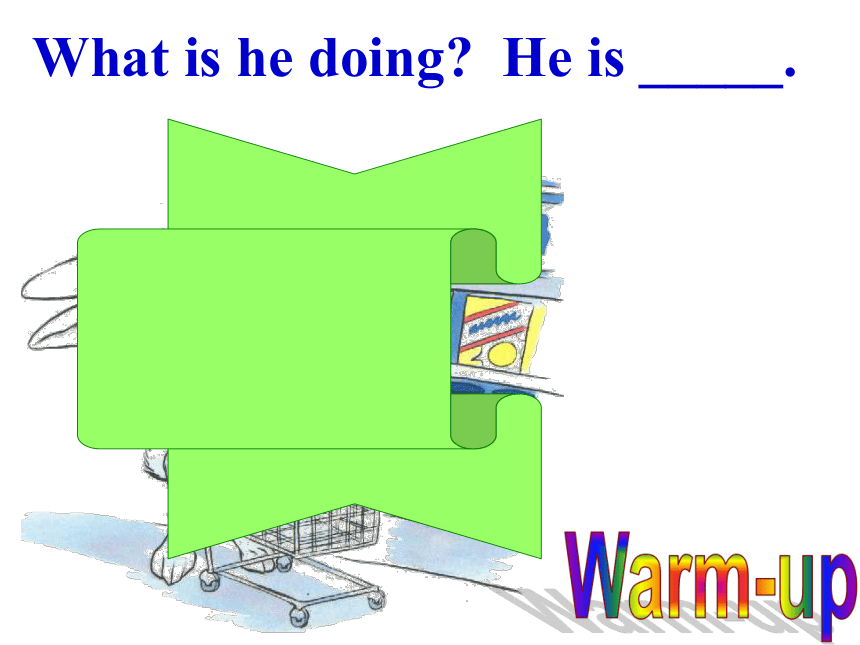 What is he doing? He is _____.

Warm-up